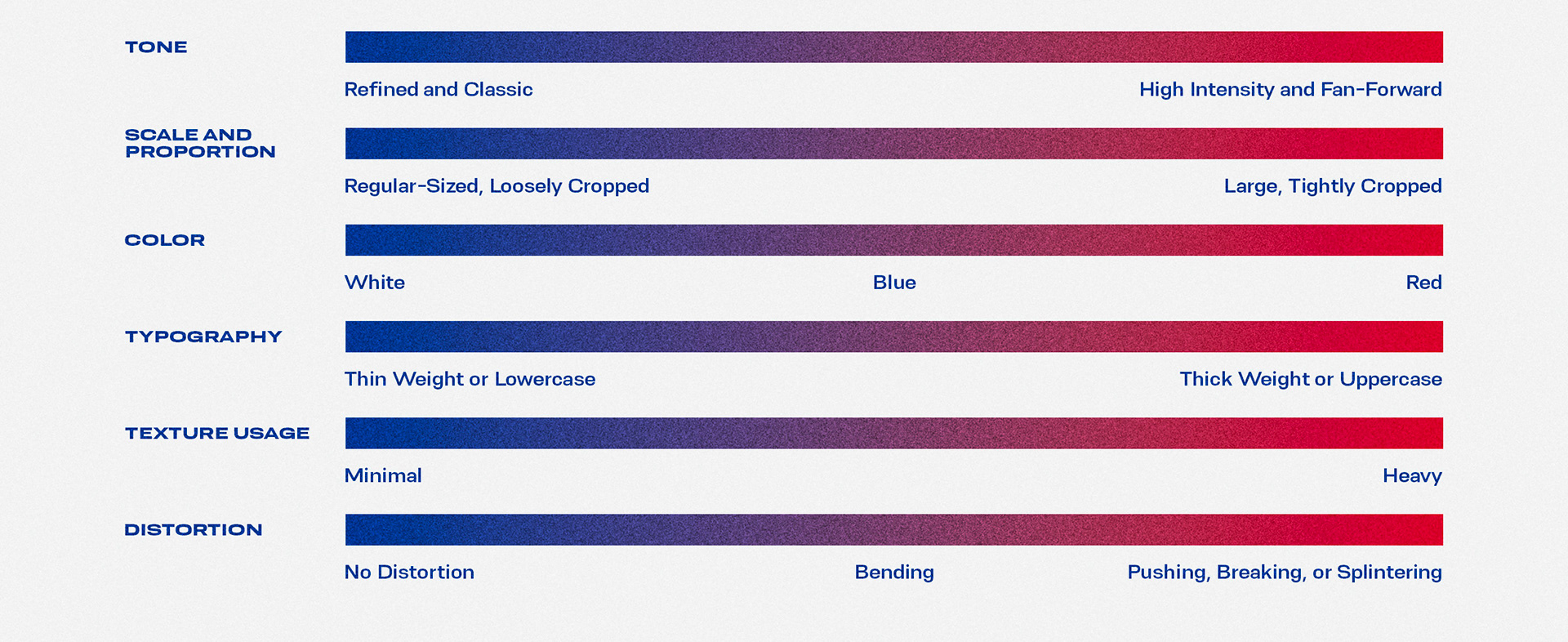 TONE

Refined and Classic

High Intensity and Fan-Forward

SCALE AND PROPORTION

Regular-Sized, Loosely Cropped

Large, Tightly Cropped

COLOR

White

Blue

Red

TYPOGRAPHY

Thin Weight or Lowercase

Thick Weight or Uppercase

TEXTURE USAGE

Minimal

Heavy

DISTORTION

No Distortion

Bending

Pushing, Breaking, or Splintering